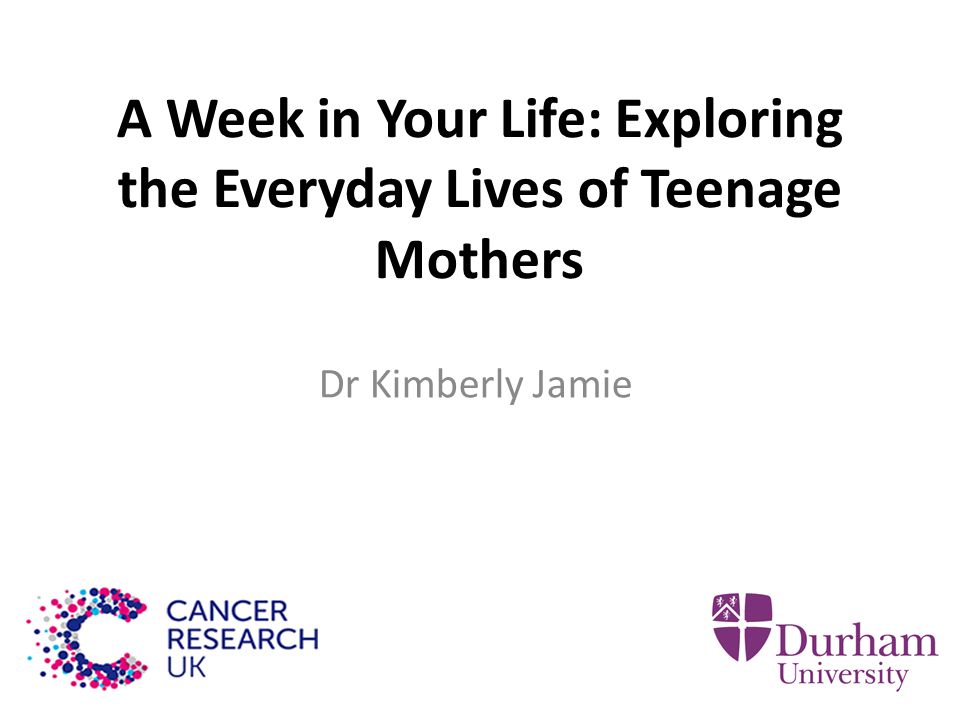 A Week in Your Life: Exploring the Everyday Lives of Teenage Mothers

Dr Kimberly Jamie

CANCER RESEARCH UK

Durham University